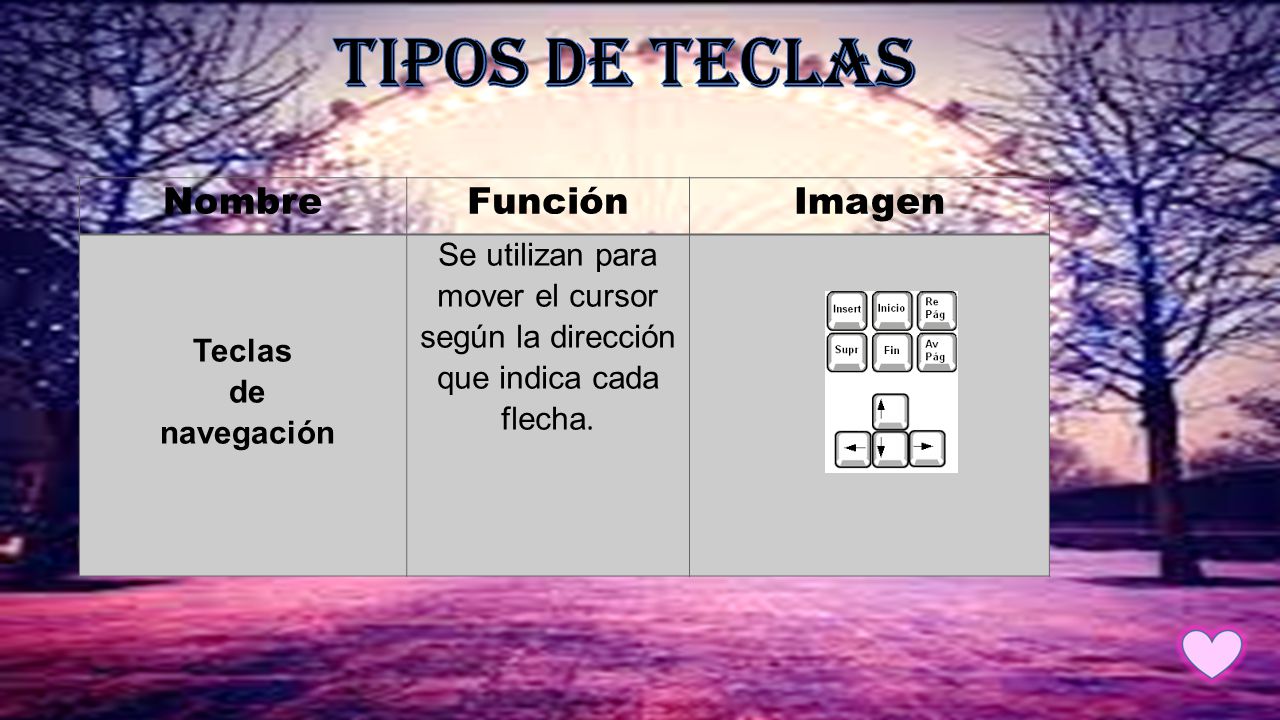 TIPOS DE TECLAS

| Nombre | Función | Imagen |
|---|---|---|
| Teclas de navegación | Se utilizan para mover el cursor según la dirección que indica cada flecha. | Insert Inicio Re Pág Supr Fin Av Pág |